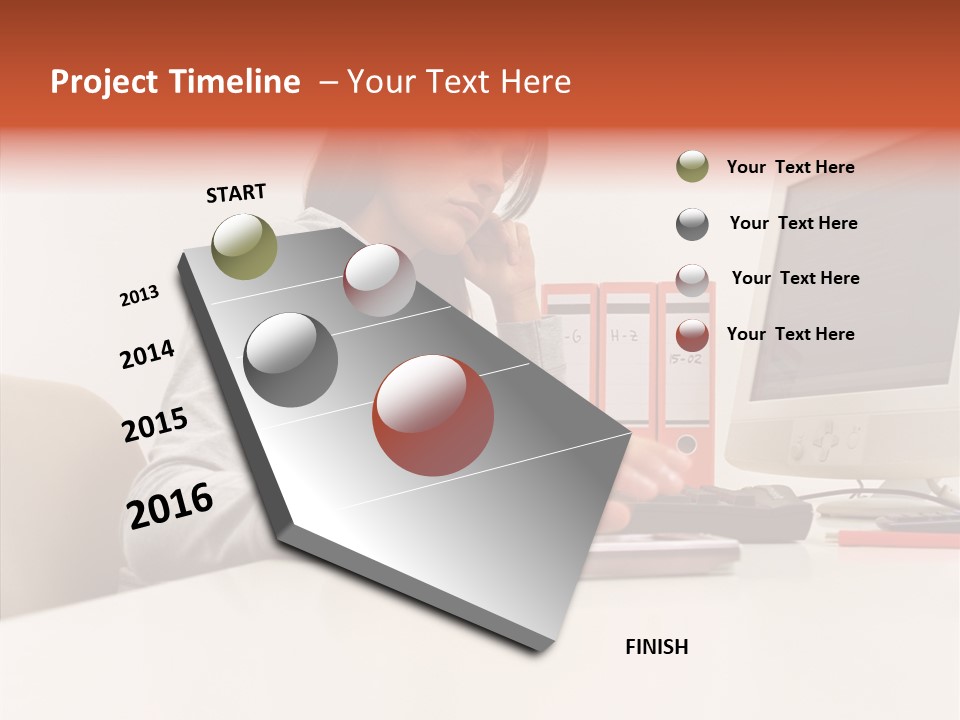 Project Timeline – Your Text Here

START

2013

2014

2015

2016

FINISH

Your Text Here

Your Text Here

Your Text Here

Your Text Here

-G H-Z 15-02